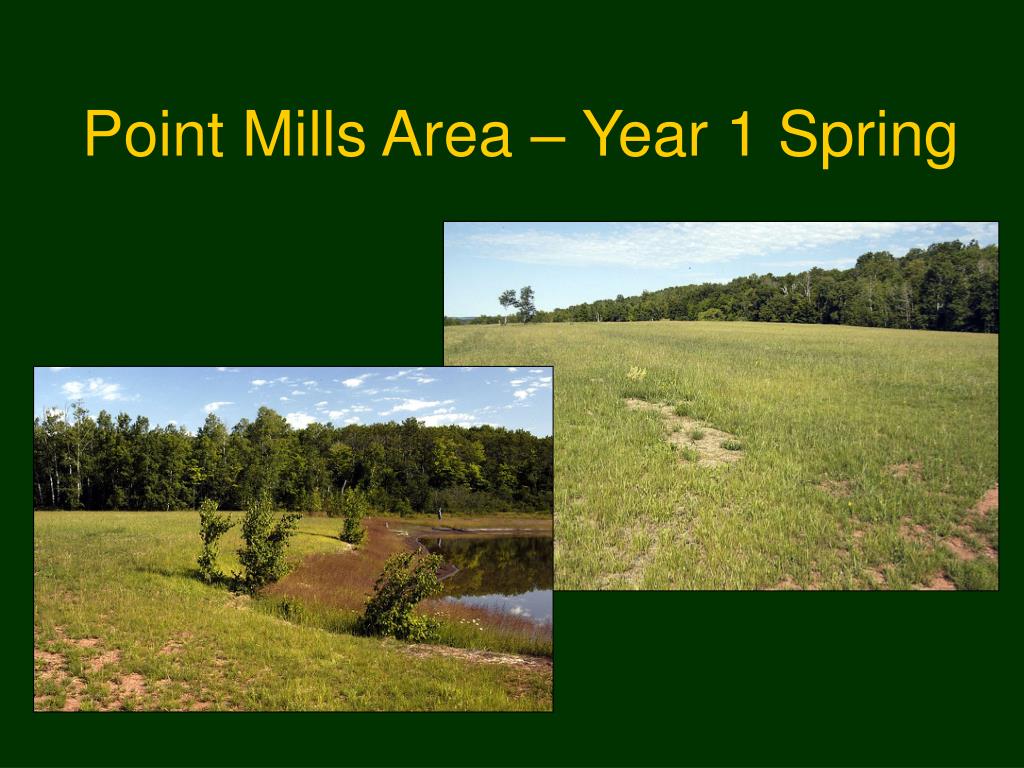 Point Mills Area – Year 1 Spring